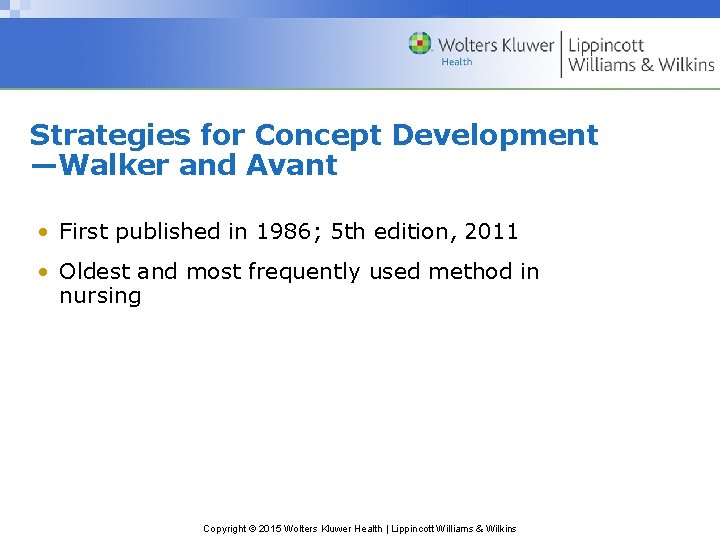 Wolters Kluwer
Health
Lippincott
Williams & Wilkins

Strategies for Concept Development —Walker and Avant

• First published in 1986; 5th edition, 2011
• Oldest and most frequently used method in nursing

Copyright © 2015 Wolters Kluwer Health | Lippincott Williams & Wilkins